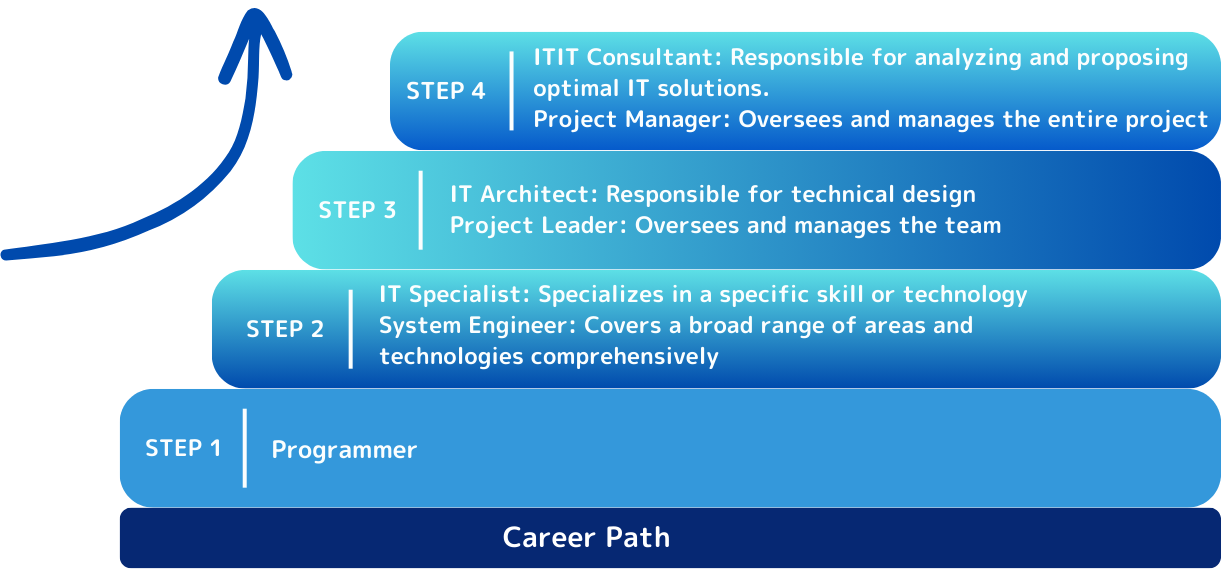 STEP 4
ITIT Consultant: Responsible for analyzing and proposing optimal IT solutions.
Project Manager: Oversees and manages the entire project

STEP 3
IT Architect: Responsible for technical design
Project Leader: Oversees and manages the team

STEP 2
IT Specialist: Specializes in a specific skill or technology
System Engineer: Covers a broad range of areas and technologies comprehensively

STEP 1
Programmer

Career Path